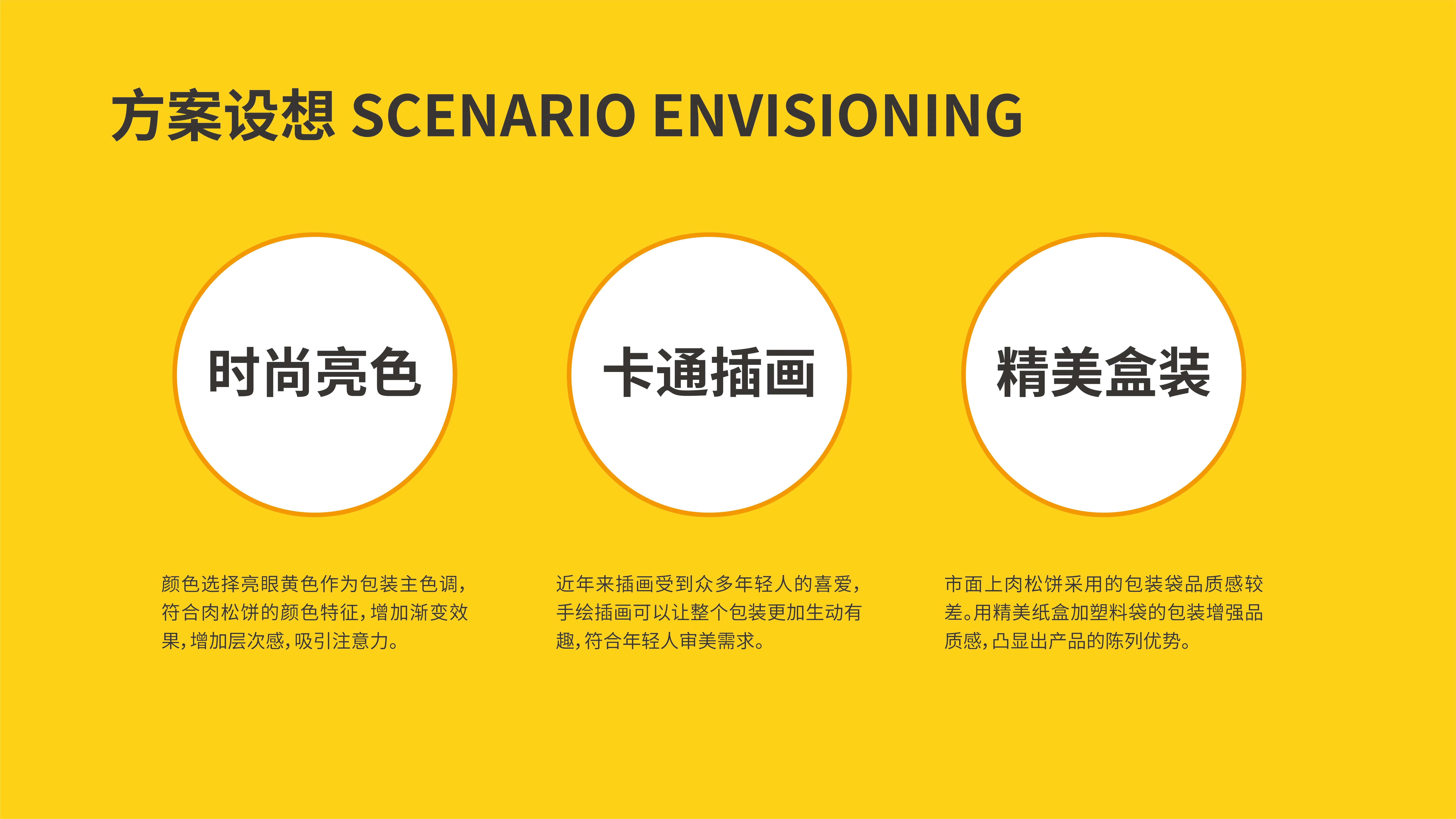 方案设想 SCENARIO ENVISIONING

时尚亮色

颜色选择亮眼黄色作为包装主色调，符合肉松饼的颜色特征，增加渐变效果，增加层次感，吸引注意力。

卡通插画

近年来插画受到众多年轻人的喜爱，手绘插画可以让整个包装更加生动有趣，符合年轻人审美需求。

精美盒装

市面上肉松饼采用的包装袋品质感较差。用精美纸盒加塑料袋的包装增强品质感，凸显出产品的陈列优势。